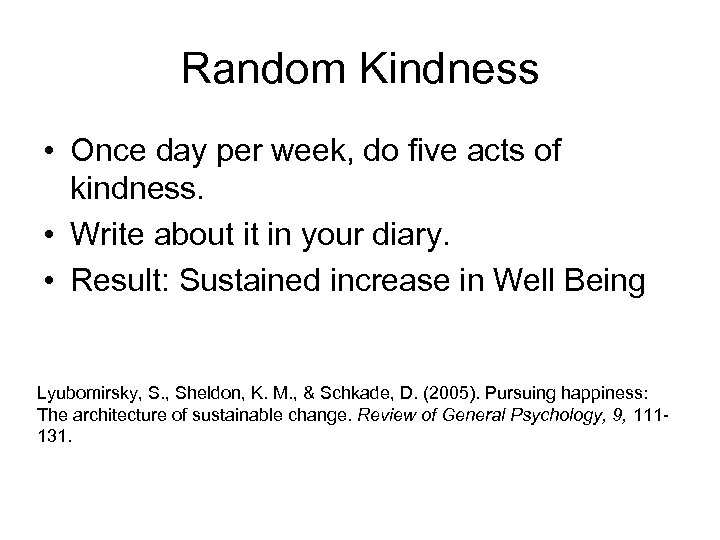 Random Kindness

• Once day per week, do five acts of kindness.
• Write about it in your diary.
• Result: Sustained increase in Well Being

Lyubomirsky, S., Sheldon, K. M., & Schkade, D. (2005). Pursuing happiness: The architecture of sustainable change. Review of General Psychology, 9, 111-131.